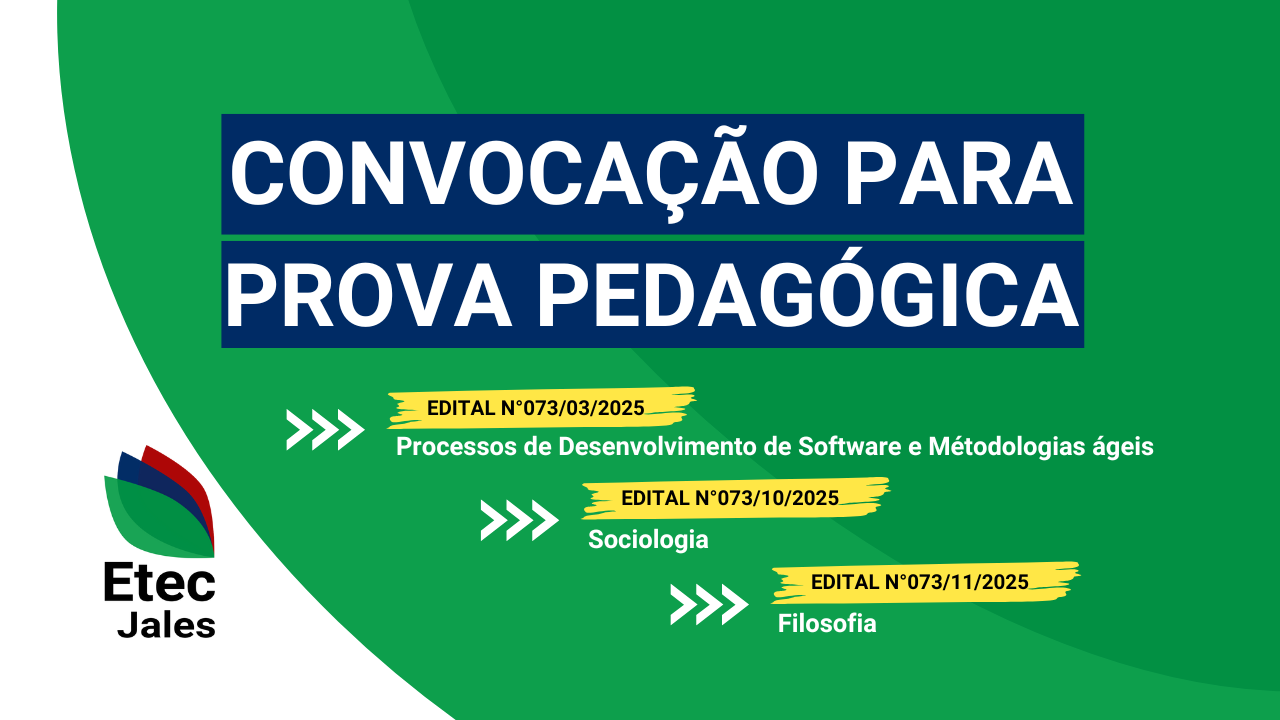 CONVOCAÇÃO PARA PROVA PEDAGÓGICA

EDITAL N°073/03/2025
Processos de Desenvolvimento de Software e Métodologias ágeis

EDITAL N°073/10/2025
Sociologia

EDITAL N°073/11/2025
Filosofia

Etec
Jales